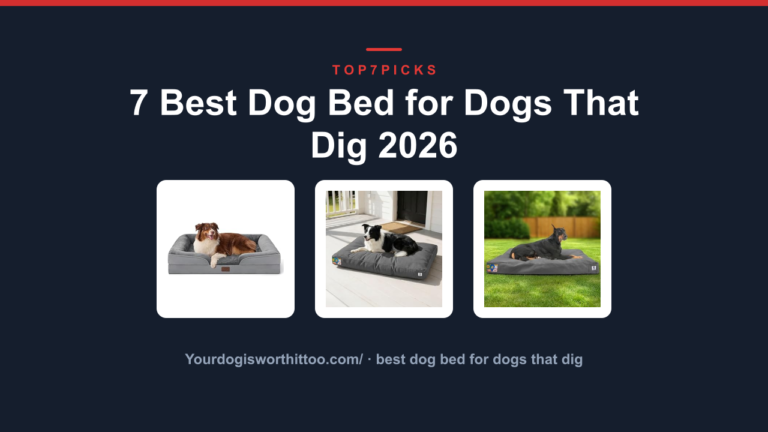 TOP7PICKS

7 Best Dog Bed for Dogs That Dig 2026

Yourdogisworthittoo.com/ · best dog bed for dogs that dig